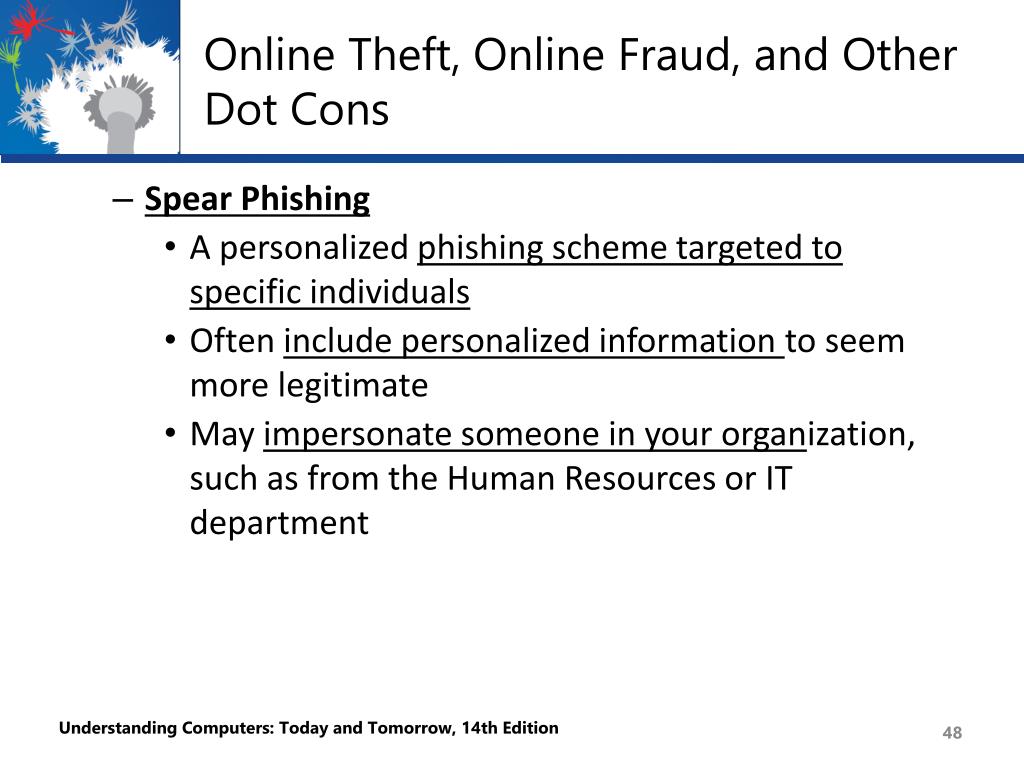 Online Theft, Online Fraud, and Other Dot Cons

– Spear Phishing
• A personalized phishing scheme targeted to specific individuals
• Often include personalized information to seem more legitimate
• May impersonate someone in your organization, such as from the Human Resources or IT department

Understanding Computers: Today and Tomorrow, 14th Edition

48